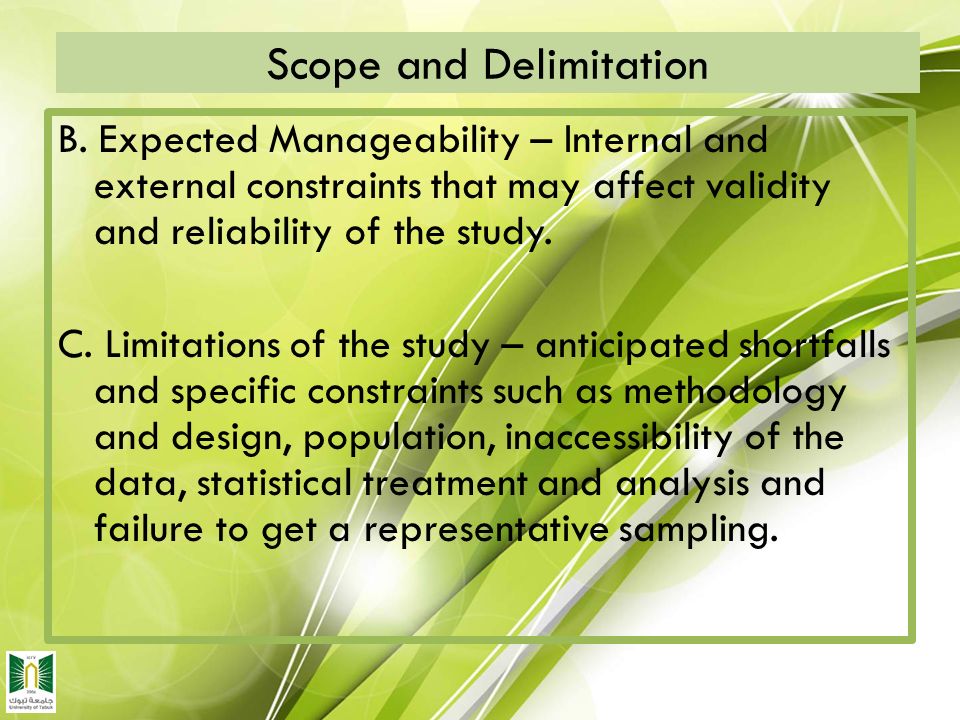 Scope and Delimitation

B. Expected Manageability – Internal and external constraints that may affect validity and reliability of the study.

C. Limitations of the study – anticipated shortfalls and specific constraints such as methodology and design, population, inaccessibility of the data, statistical treatment and analysis and failure to get a representative sampling.

جامعة تبوك
University of Tabuk